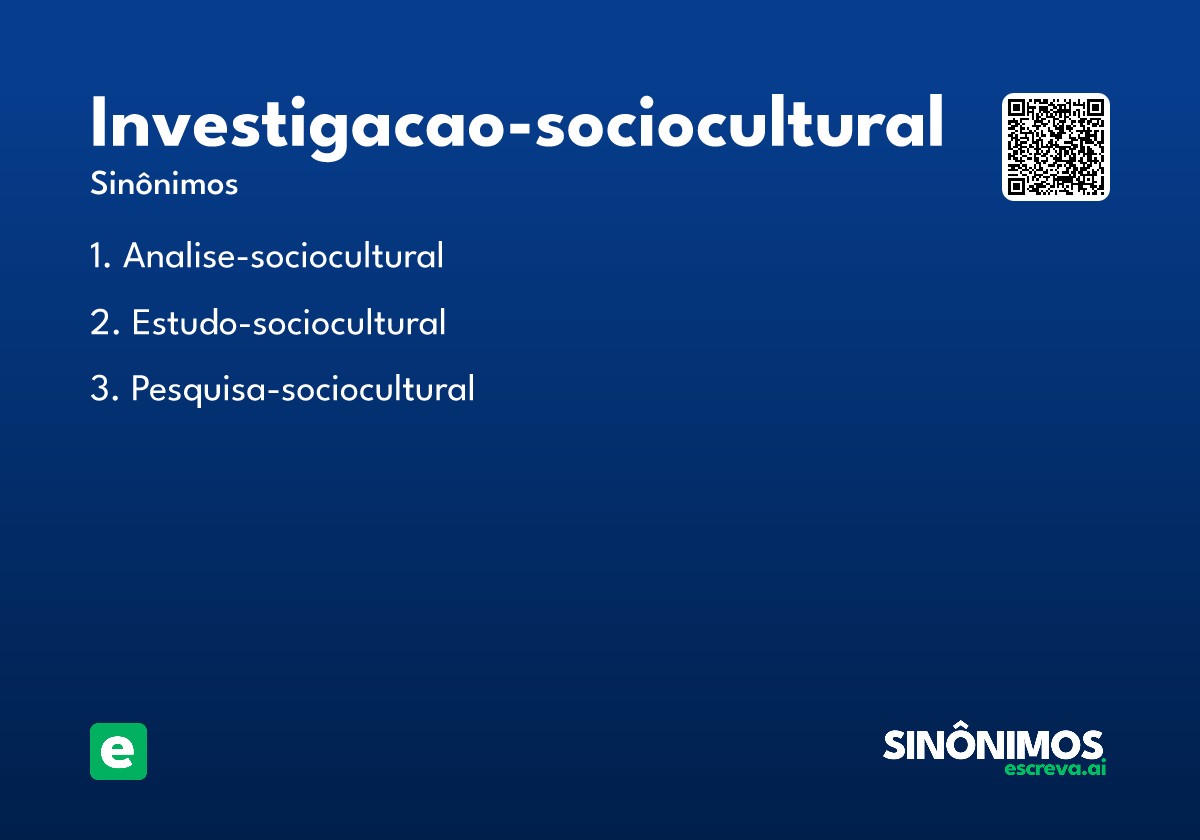 Investigacao-sociocultural
Sinônimos

1. Analise-sociocultural
2. Estudo-sociocultural
3. Pesquisa-sociocultural

e

SINÔNIMOS
escreva.ai